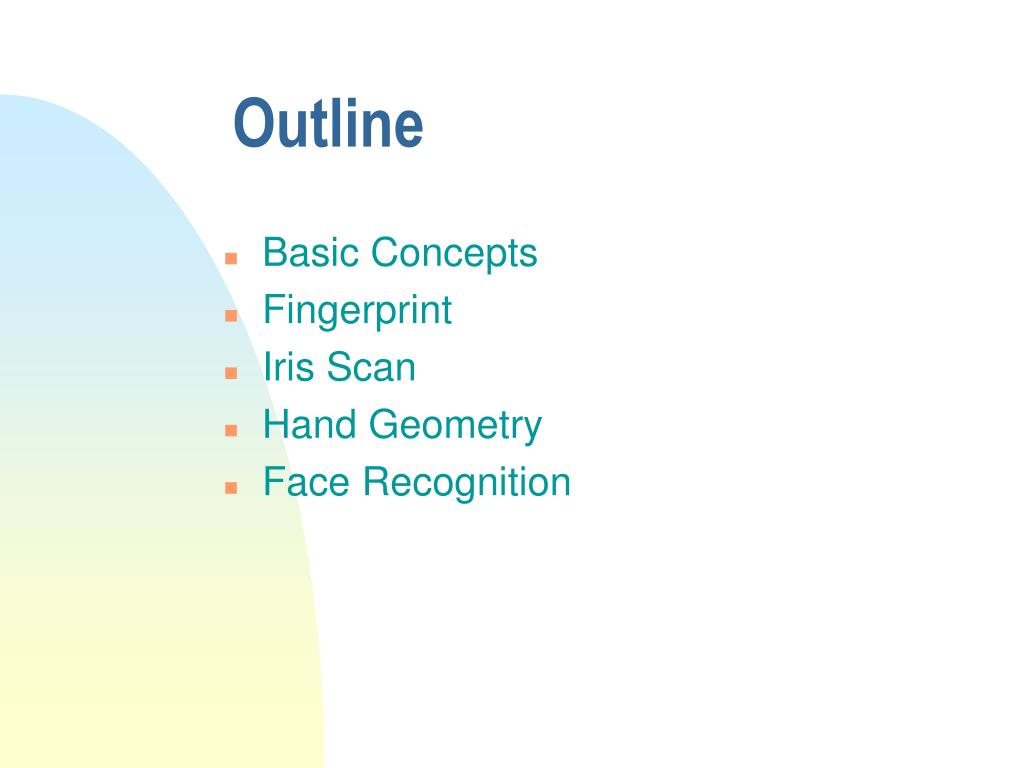 Outline

- Basic Concepts
- Fingerprint
- Iris Scan
- Hand Geometry
- Face Recognition